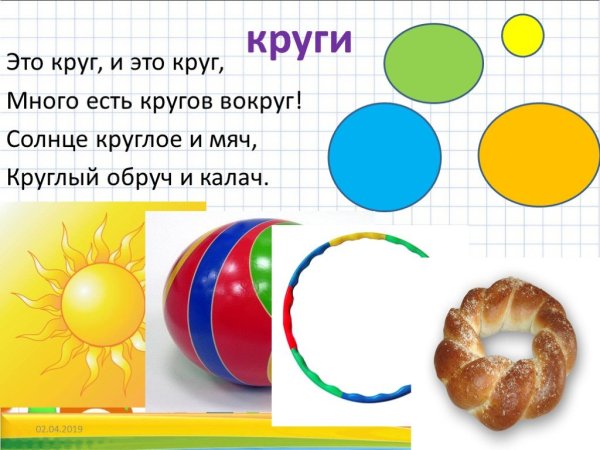 круги

Это круг, и это круг,
Много есть кругов вокруг!
Солнце круглое и мяч,
Круглый обруч и калач.

02.04.2019